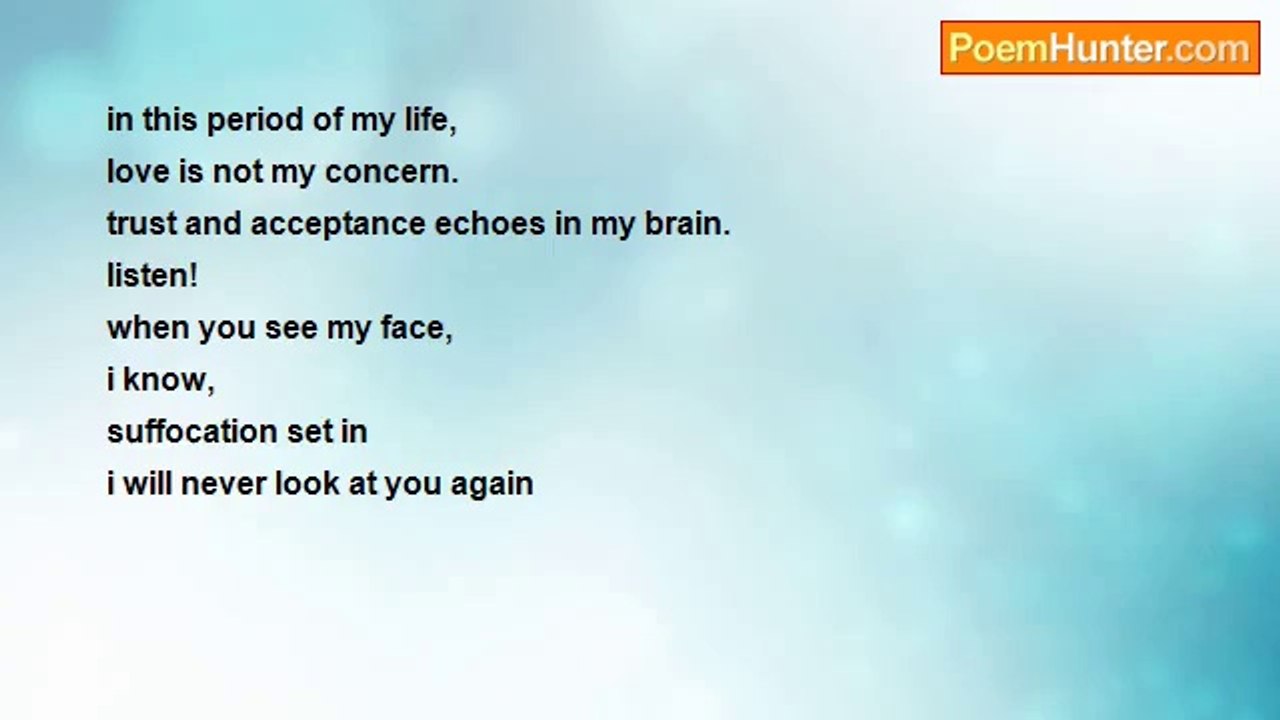 PoemHunter.com

in this period of my life,
love is not my concern.
trust and acceptance echoes in my brain.
listen!
when you see my face,
i know,
suffocation set in
i will never look at you again